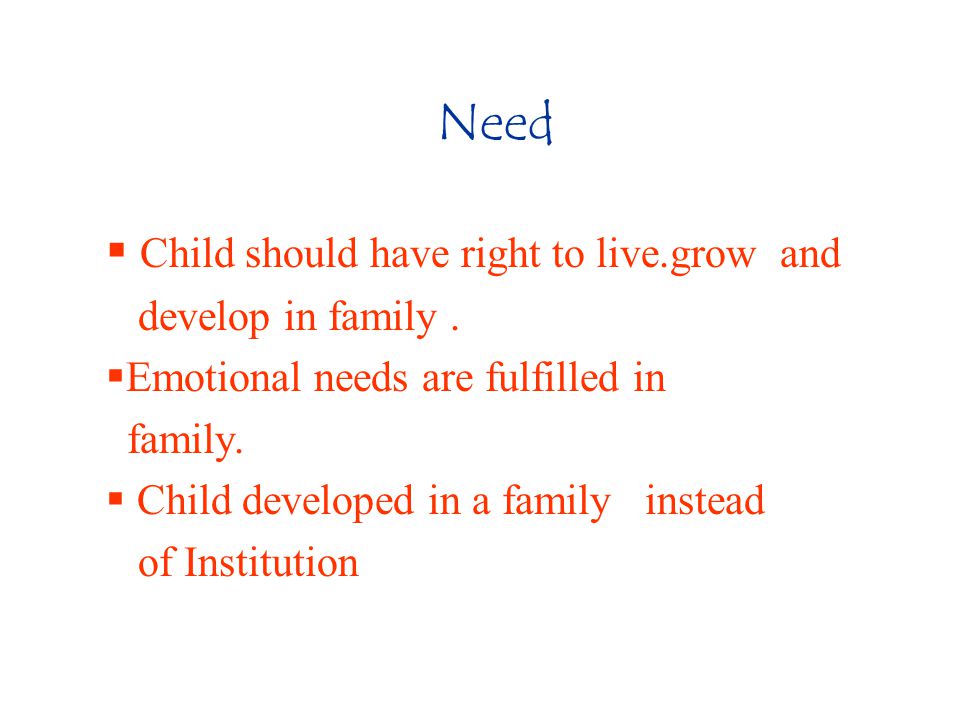 Need

▪ Child should have right to live.grow and develop in family .

▪Emotional needs are fulfilled in family.

▪ Child developed in a family instead of Institution